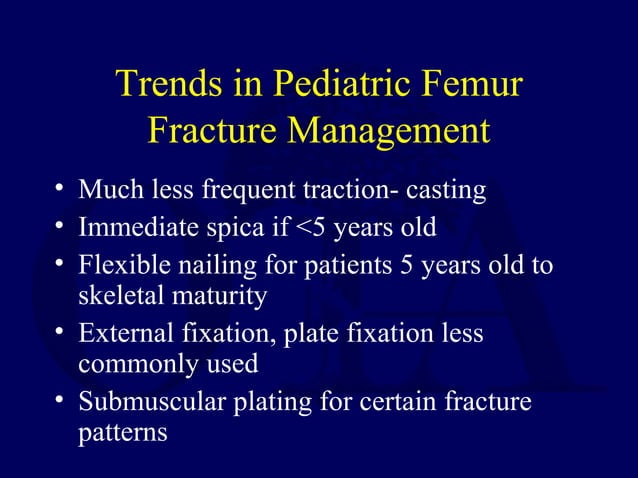 Trends in Pediatric Femur Fracture Management

• Much less frequent traction- casting
• Immediate spica if <5 years old
• Flexible nailing for patients 5 years old to skeletal maturity
• External fixation, plate fixation less commonly used
• Submuscular plating for certain fracture patterns